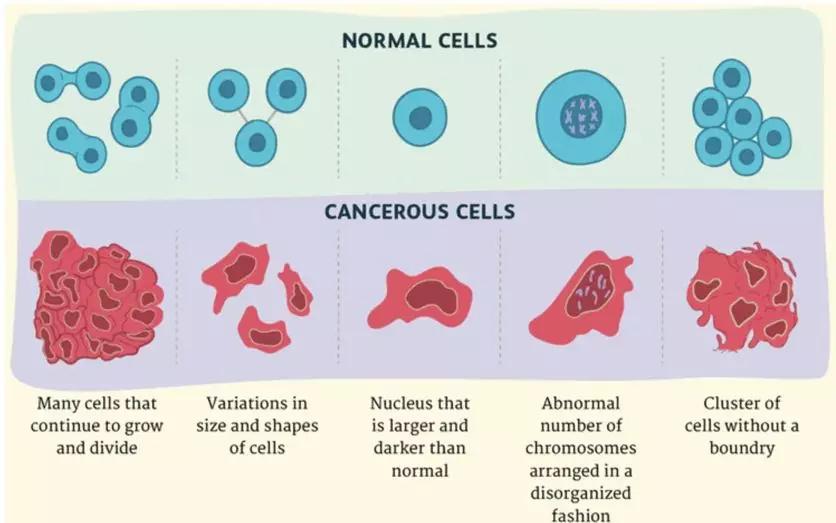 NORMAL CELLS

CANCEROUS CELLS

Many cells that continue to grow and divide

Variations in size and shapes of cells

Nucleus that is larger and darker than normal

Abnormal number of chromosomes arranged in a disorganized fashion

Cluster of cells without a boundry